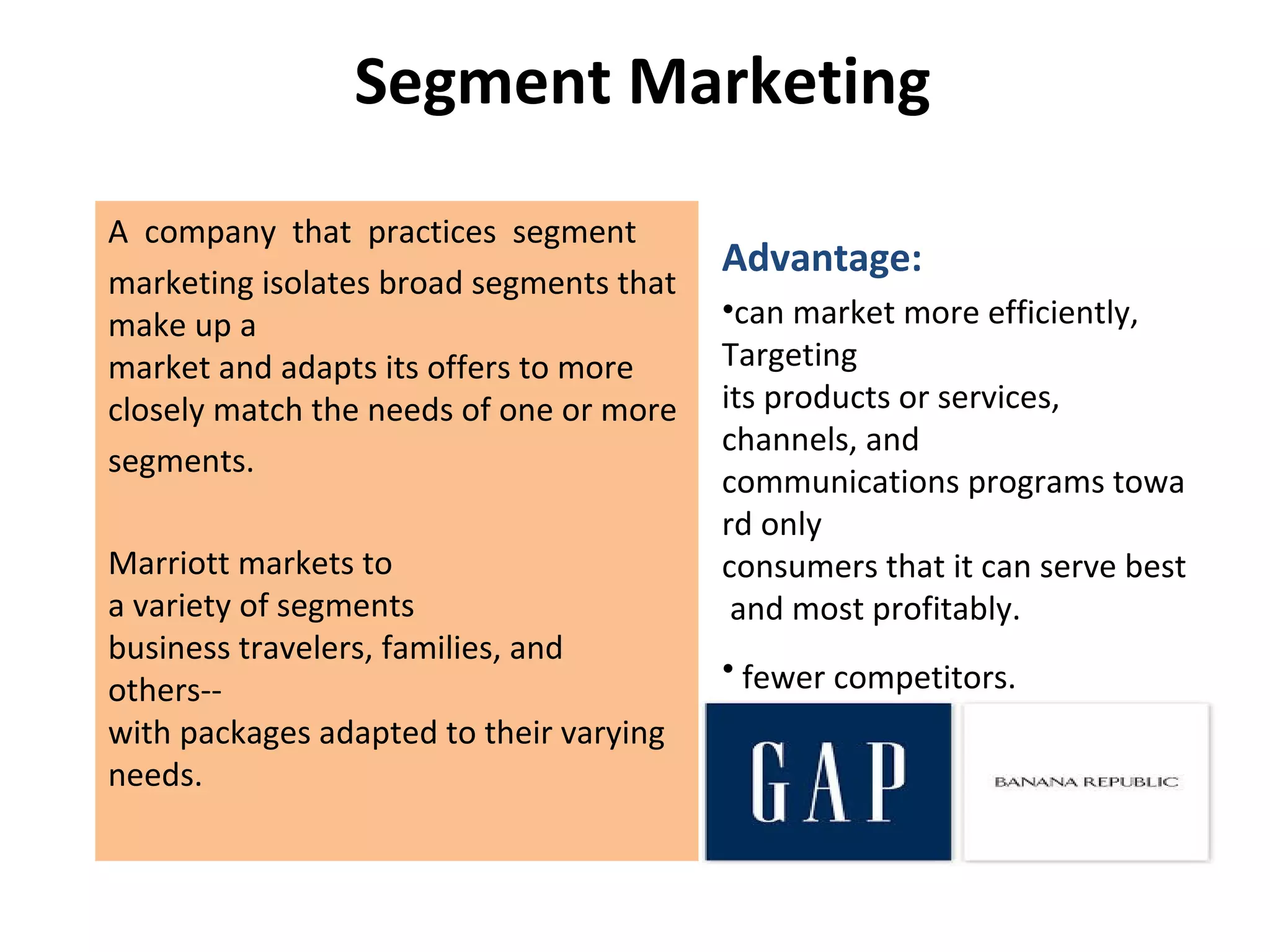 Segment Marketing

A company that practices segment marketing isolates broad segments that make up a market and adapts its offers to more closely match the needs of one or more segments.

Marriott markets to a variety of segments business travelers, families, and others-- with packages adapted to their varying needs.

Advantage:

•can market more efficiently, Targeting its products or services, channels, and communications programs towa rd only consumers that it can serve best and most profitably.

• fewer competitors.

GAP

BANANA REPUBLIC